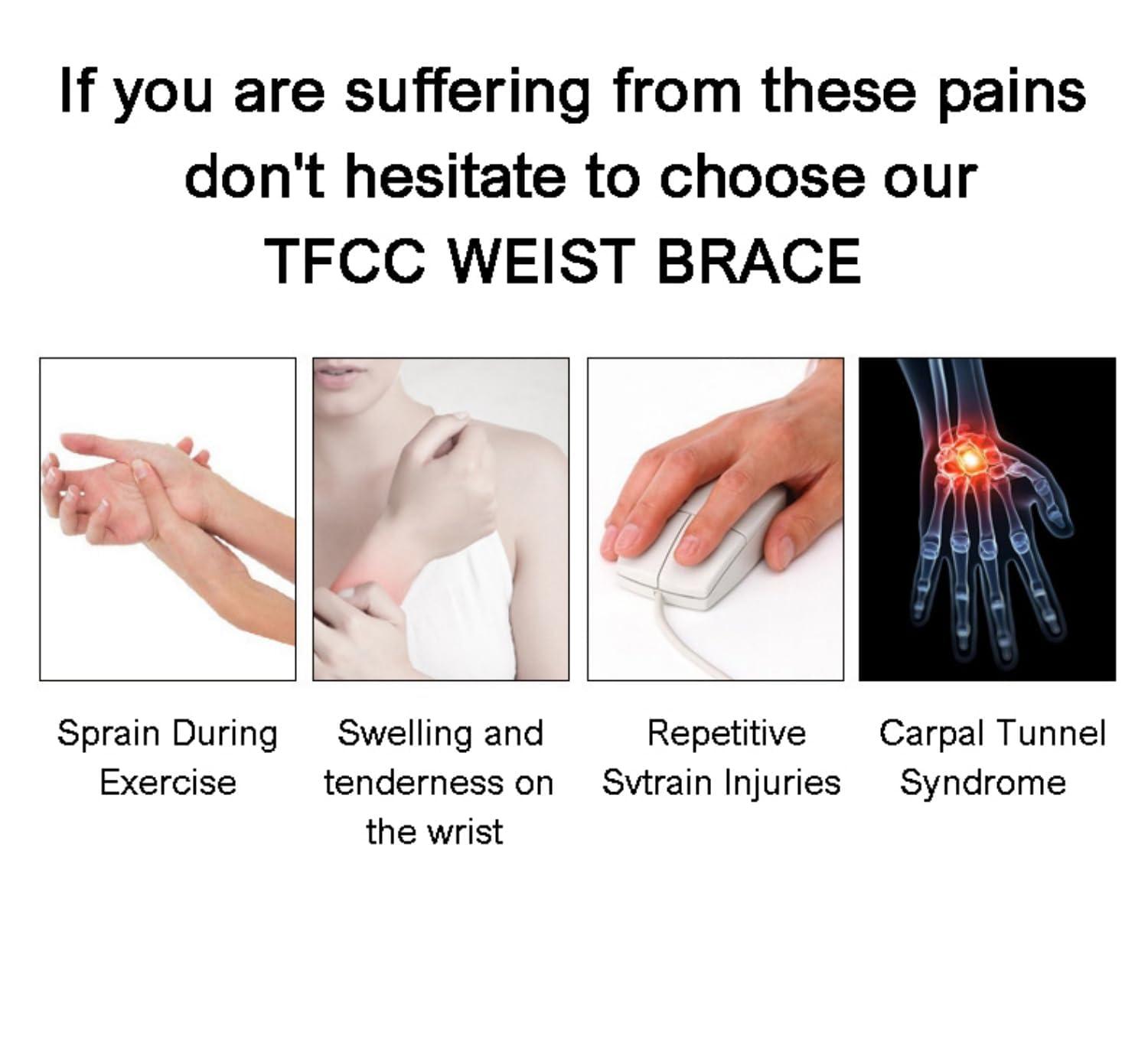 If you are suffering from these pains don't hesitate to choose our TFCC WEIST BRACE

Sprain During Exercise

Swelling and tenderness on the wrist

Repetitive Svtrain Injuries

Carpal Tunnel Syndrome